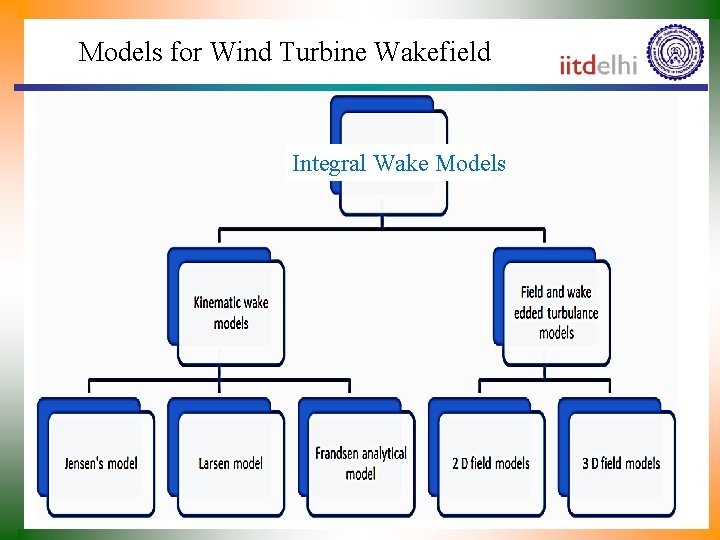 Models for Wind Turbine Wakefield

iitdelhi

Integral Wake Models

Kinematic wake models

Field and wake edded turbulance models

Jensen's model

Larsen model

Frandsen analytical model

2 D field models

3 D field models